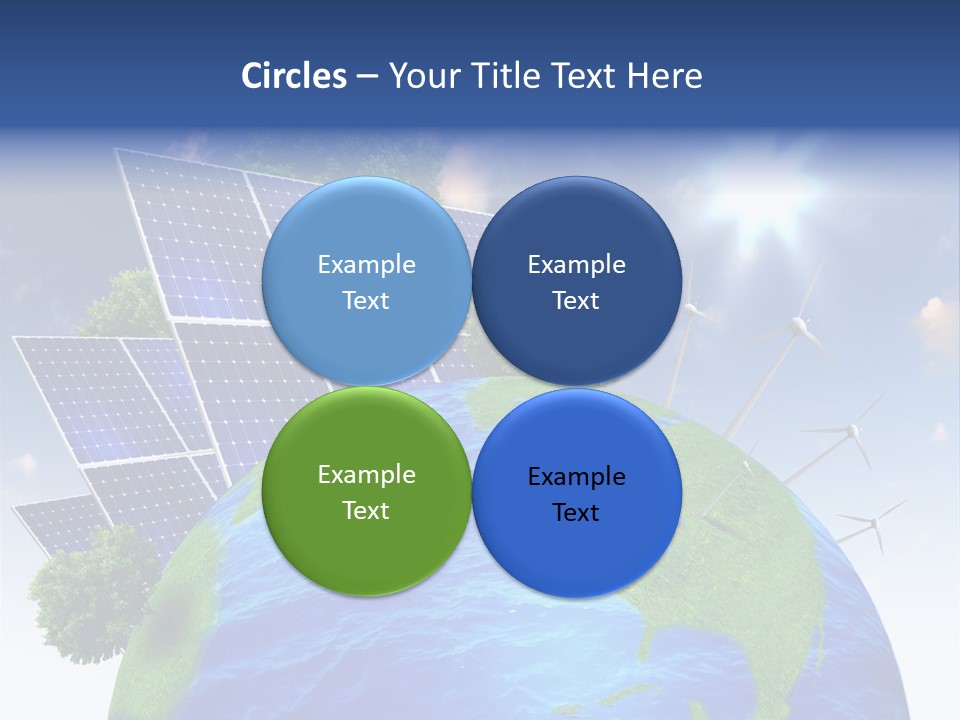 Circles – Your Title Text Here

Example Text

Example Text

Example Text

Example Text